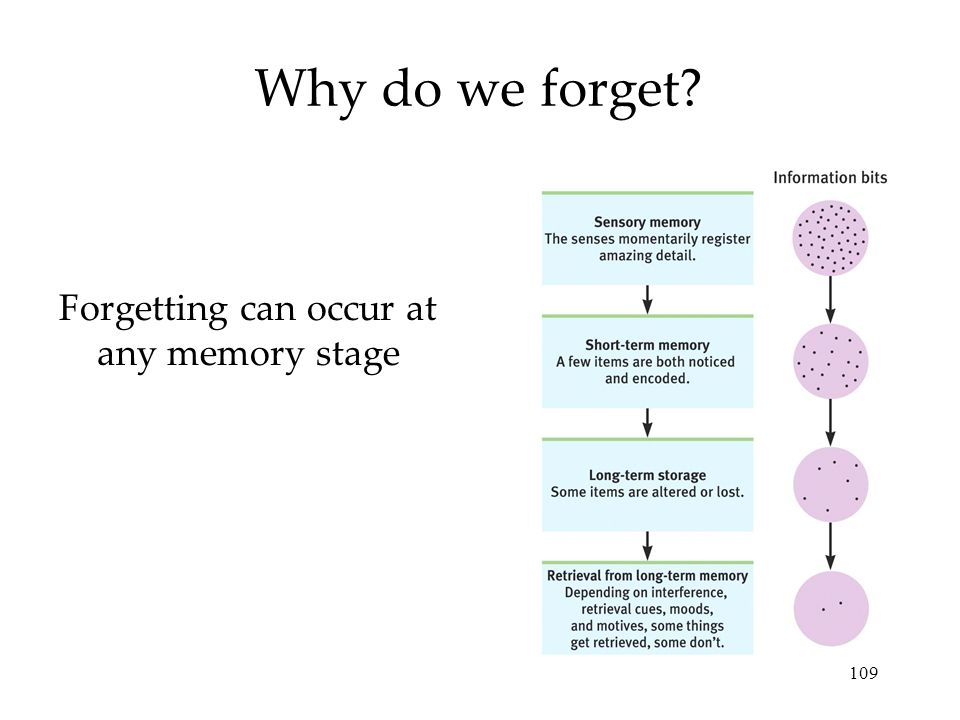 Why do we forget?

Forgetting can occur at any memory stage

Information bits

Sensory memory
The senses momentarily register amazing detail.

Short-term memory
A few items are both noticed and encoded.

Long-term storage
Some items are altered or lost.

Retrieval from long-term memory
Depending on interference, retrieval cues, moods, and motives, some things get retrieved, some don't.

109